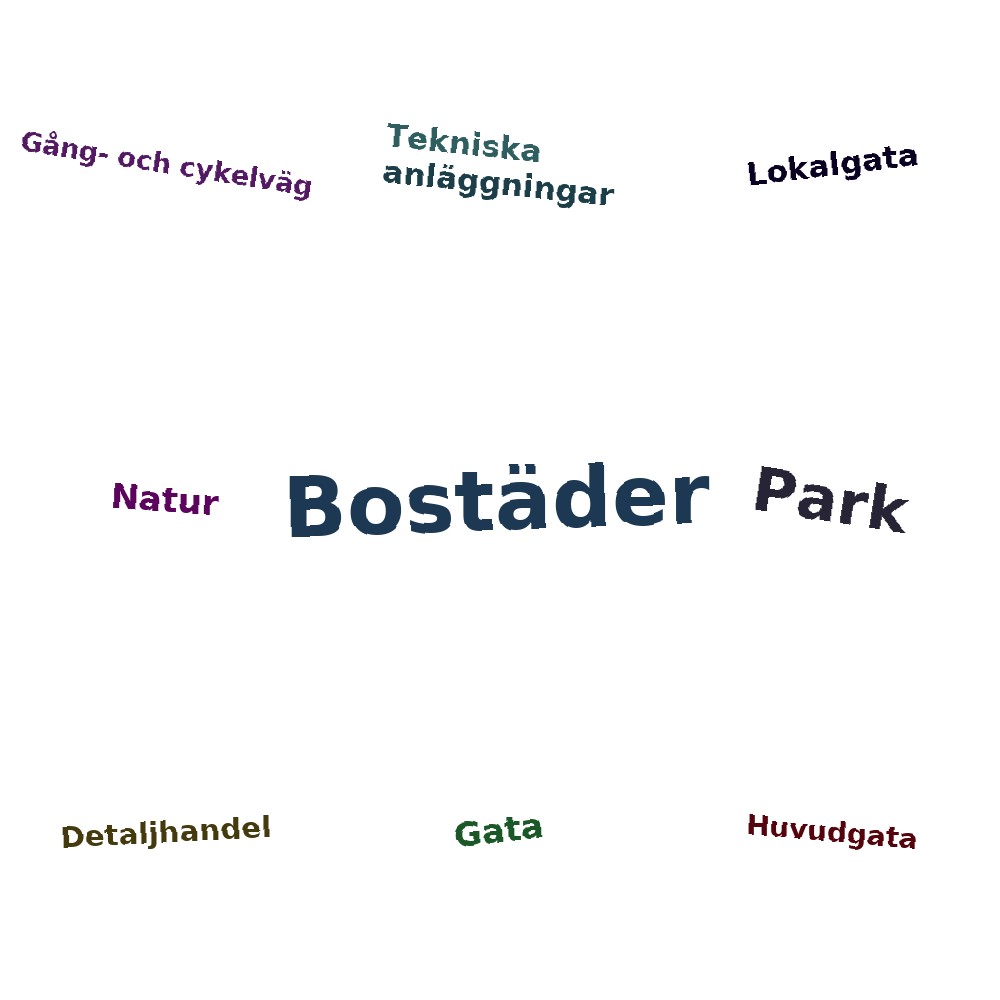 Gång- och cykelväg

Tekniska anläggningar

Lokalgata

Natur

Bostäder

Park

Detaljhandel

Gata

Huvudgata